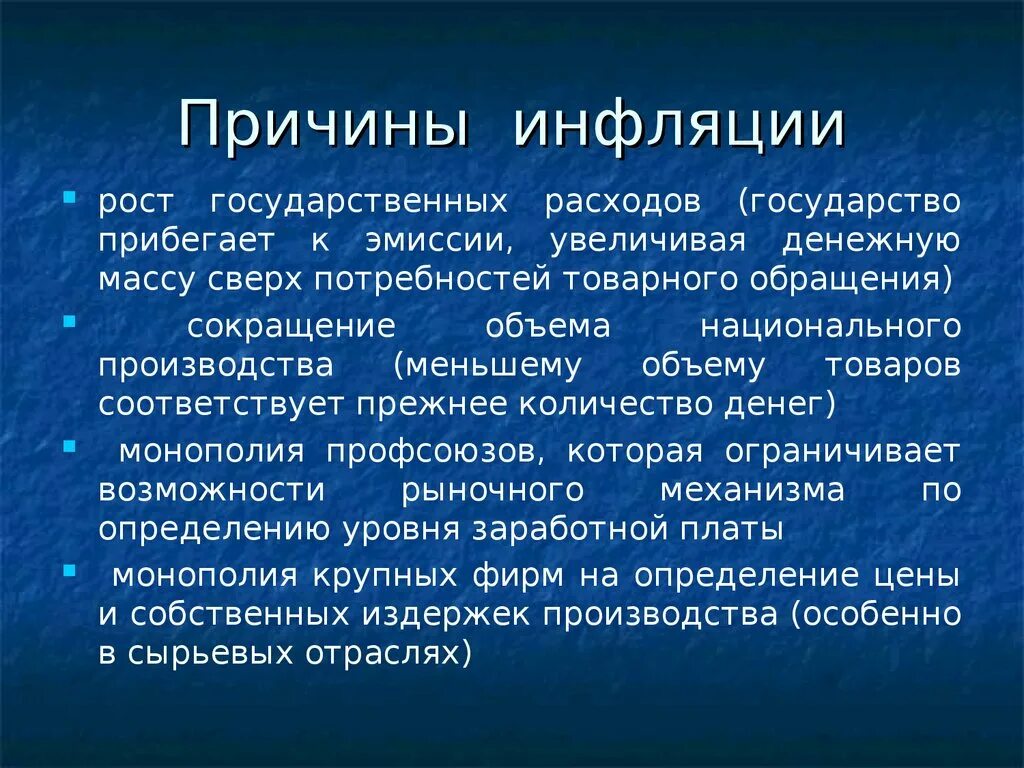 Причины инфляции

рост государственных расходов (государство прибегает к эмиссии, увеличивая денежную массу сверх потребностей товарного обращения)

сокращение объема национального производства (меньшему объему товаров соответствует прежнее количество денег)

монополия профсоюзов, которая ограничивает возможности рыночного механизма по определению уровня заработной платы

монополия крупных фирм на определение цены и собственных издержек производства (особенно в сырьевых отраслях)